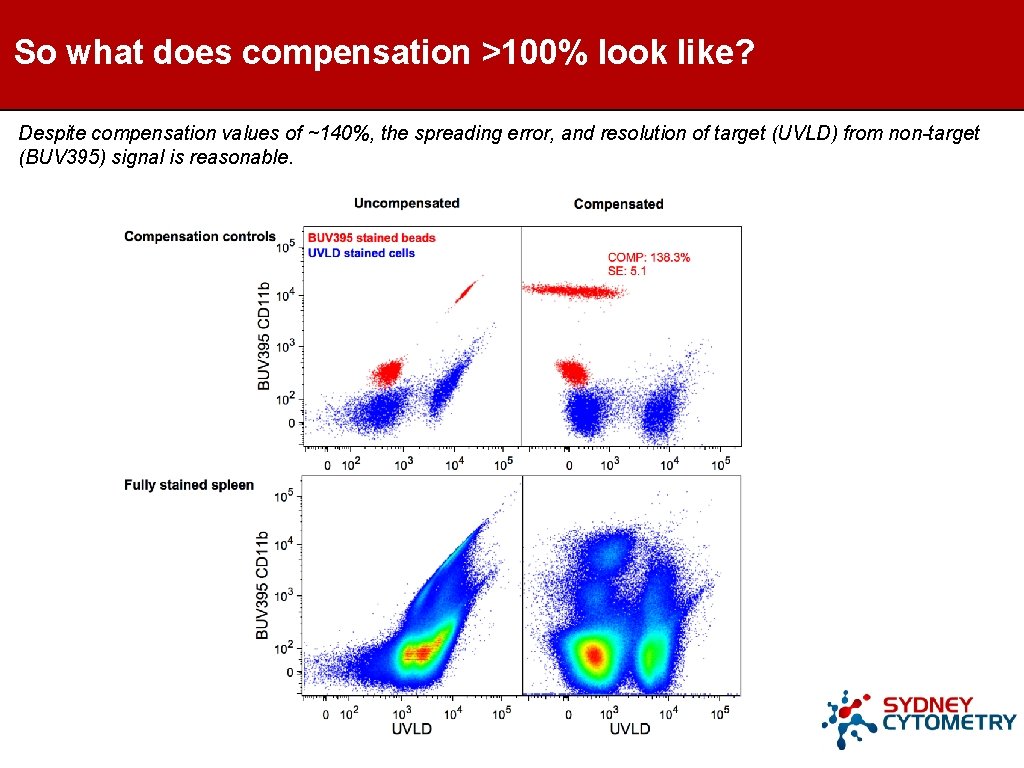 So what does compensation >100% look like?

Despite compensation values of ~140%, the spreading error, and resolution of target (UVLD) from non-target (BUV395) signal is reasonable.

Uncompensated

Compensated

Compensation controls

BUV395 stained beads
UVLD stained cells

COMP: 138.3%
SE: 5.1

BUV395 CD11b

$10^5$
$10^4$
$10^3$
$10^2$
0

0 $10^2$ $10^3$ $10^4$ $10^5$

0 $10^3$ $10^4$ $10^5$

Fully stained spleen

BUV395 CD11b

$10^5$
$10^4$
$10^3$
$10^2$
0

0 $10^2$ $10^3$ $10^4$ $10^5$
UVLD

0 $10^3$ $10^4$ $10^5$
UVLD

SYDNEY CYTOMETRY